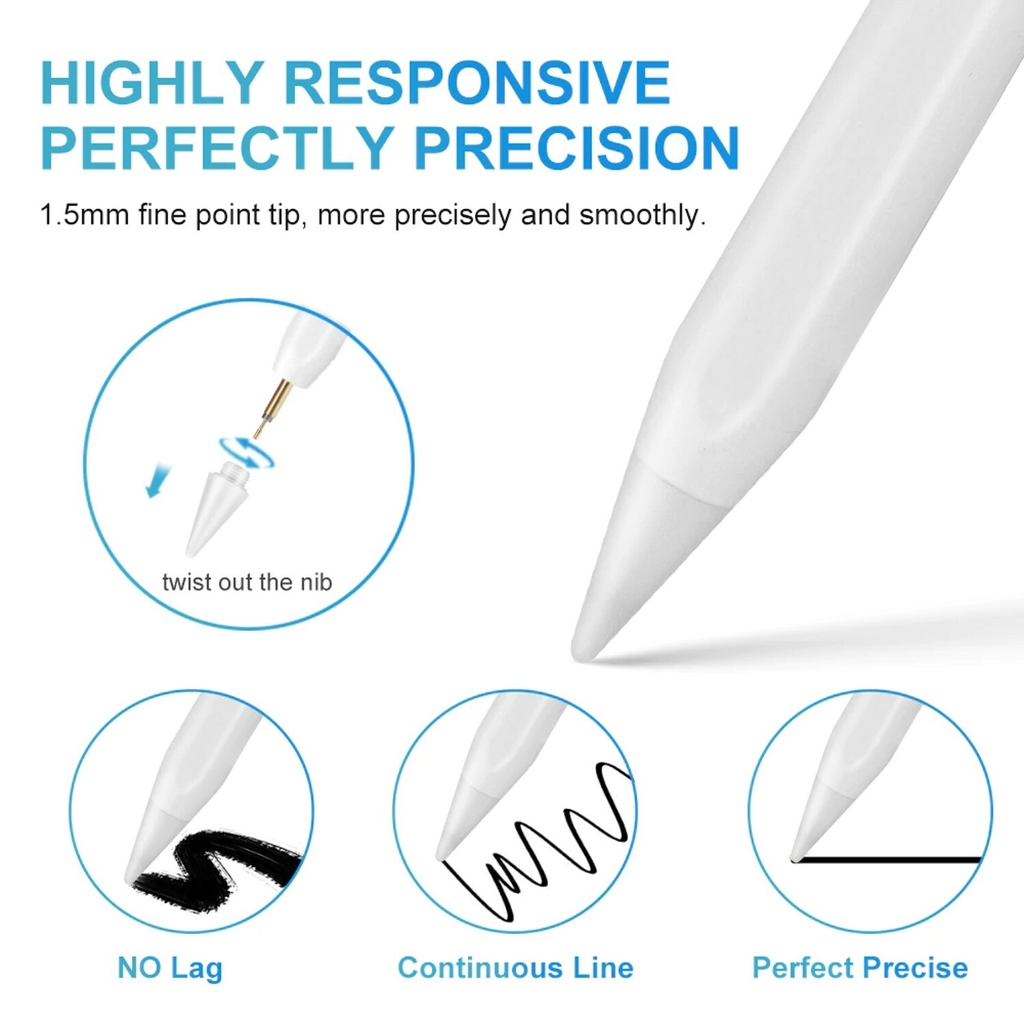 HIGHLY RESPONSIVE
PERFECTLY PRECISION

1.5mm fine point tip, more precisely and smoothly.

twist out the nib

NO Lag

Continuous Line

Perfect Precise